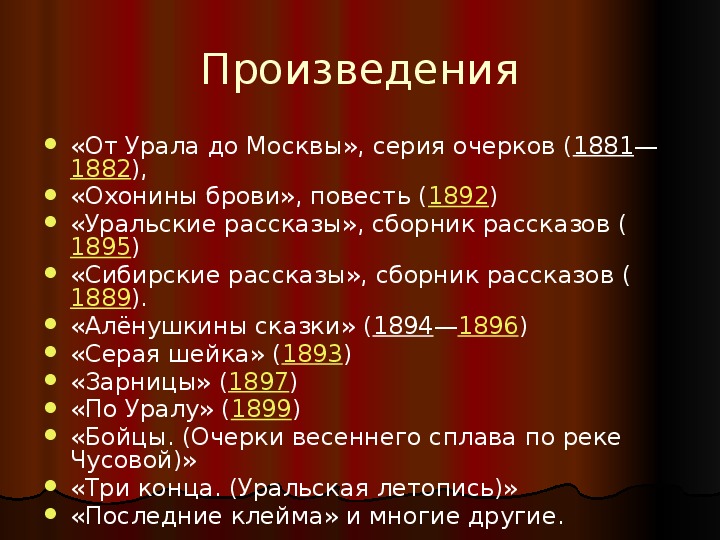 Произведения

- «От Урала до Москвы», серия очерков (1881—1882),
- «Охонины брови», повесть (1892)
- «Уральские рассказы», сборник рассказов (1895)
- «Сибирские рассказы», сборник рассказов (1889).
- «Алёнушкины сказки» (1894—1896)
- «Серая шейка» (1893)
- «Зарницы» (1897)
- «По Уралу» (1899)
- «Бойцы. (Очерки весеннего сплава по реке Чусовой)»
- «Три конца. (Уральская летопись)»
- «Последние клейма» и многие другие.